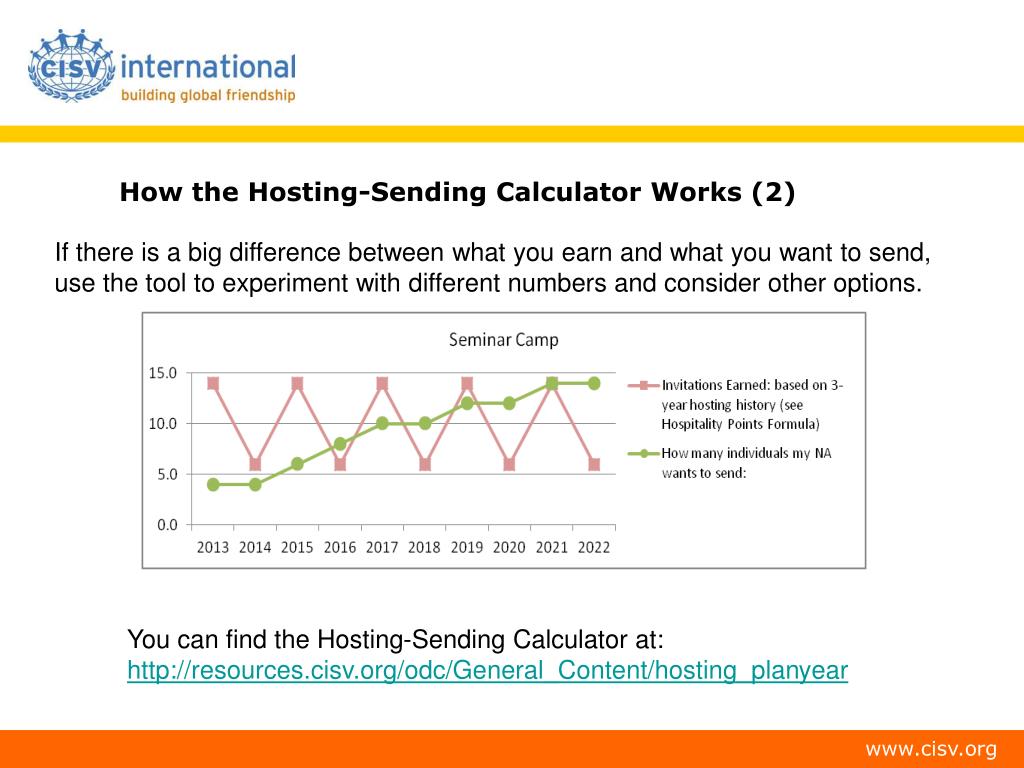 cisv international
building global friendship

How the Hosting-Sending Calculator Works (2)

If there is a big difference between what you earn and what you want to send, use the tool to experiment with different numbers and consider other options.

Seminar Camp

15.0
10.0
5.0
0.0

2013 2014 2015 2016 2017 2018 2019 2020 2021 2022

Invitations Earned: based on 3-year hosting history (see Hospitality Points Formula)

How many individuals my NA wants to send:

You can find the Hosting-Sending Calculator at:
http://resources.cisv.org/odc/General_Content/hosting_planyear

www.cisv.org